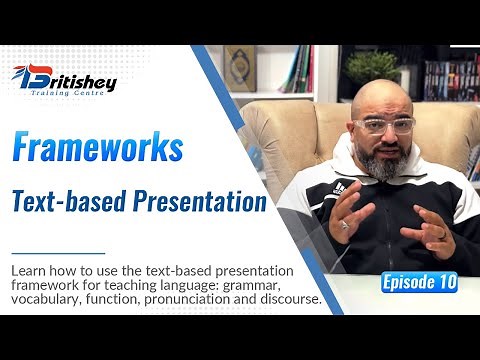 Britishey
Training Centre

Frameworks

Text-based Presentation

Learn how to use the text-based presentation framework for teaching language: grammar, vocabulary, function, pronunciation and discourse.

Episode 10